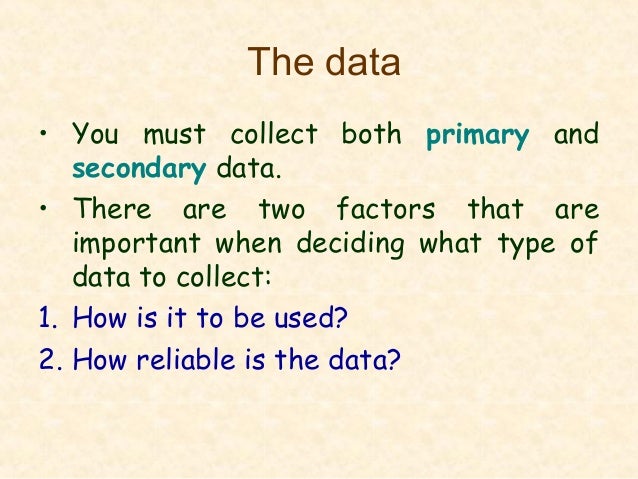 The data

• You must collect both primary and secondary data.

• There are two factors that are important when deciding what type of data to collect:

1. How is it to be used?

2. How reliable is the data?